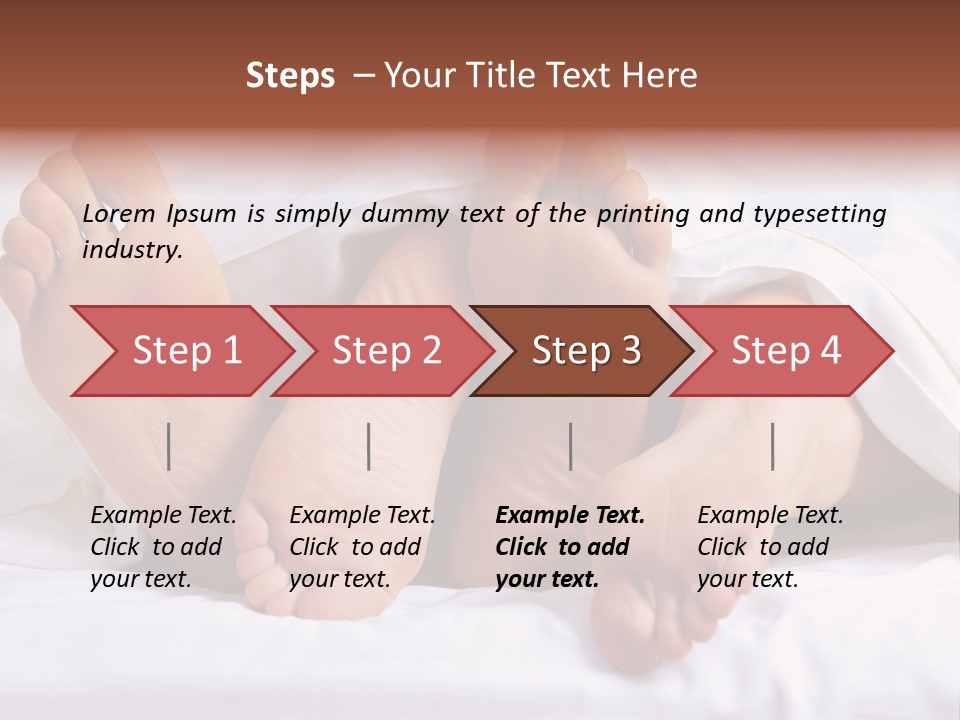 Steps – Your Title Text Here

Lorem Ipsum is simply dummy text of the printing and typesetting industry.

Step 1

Step 2

Step 3

Step 4

Example Text. Click to add your text.

Example Text. Click to add your text.

Example Text. Click to add your text.

Example Text. Click to add your text.